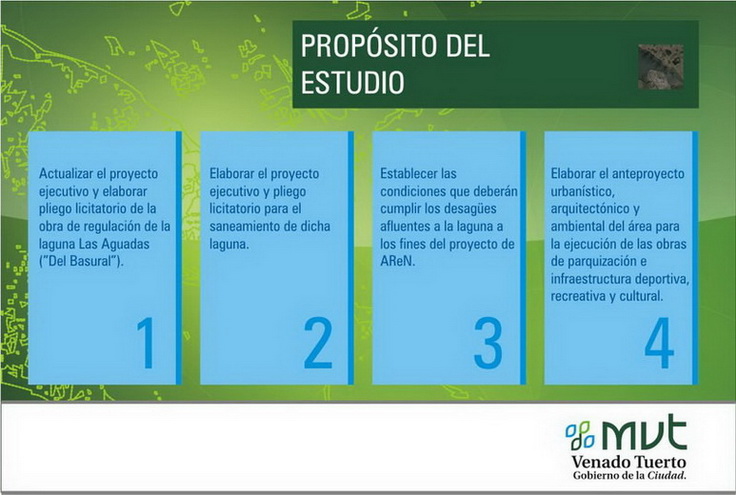 PROPÓSITO DEL ESTUDIO

Actualizar el proyecto ejecutivo y elaborar pliego licitatorio de la obra de regulación de la laguna Las Aguadas ("Del Basural").

1

Elaborar el proyecto ejecutivo y pliego licitatorio para el saneamiento de dicha laguna.

2

Establecer las condiciones que deberán cumplir los desagües afluentes a la laguna a los fines del proyecto de AReN.

3

Elaborar el anteproyecto urbanístico, arquitectónico y ambiental del área para la ejecución de las obras de parquización e infraestructura deportiva, recreativa y cultural.

4

MVT
Venado Tuerto
Gobierno de la Ciudad.